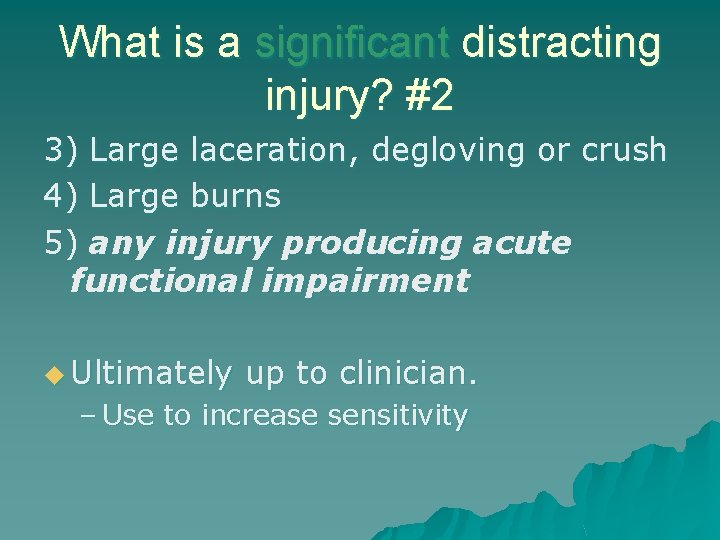 What is a significant distracting injury? #2

3) Large laceration, degloving or crush
4) Large burns
5) any injury producing acute functional impairment

Ultimately up to clinician.
– Use to increase sensitivity